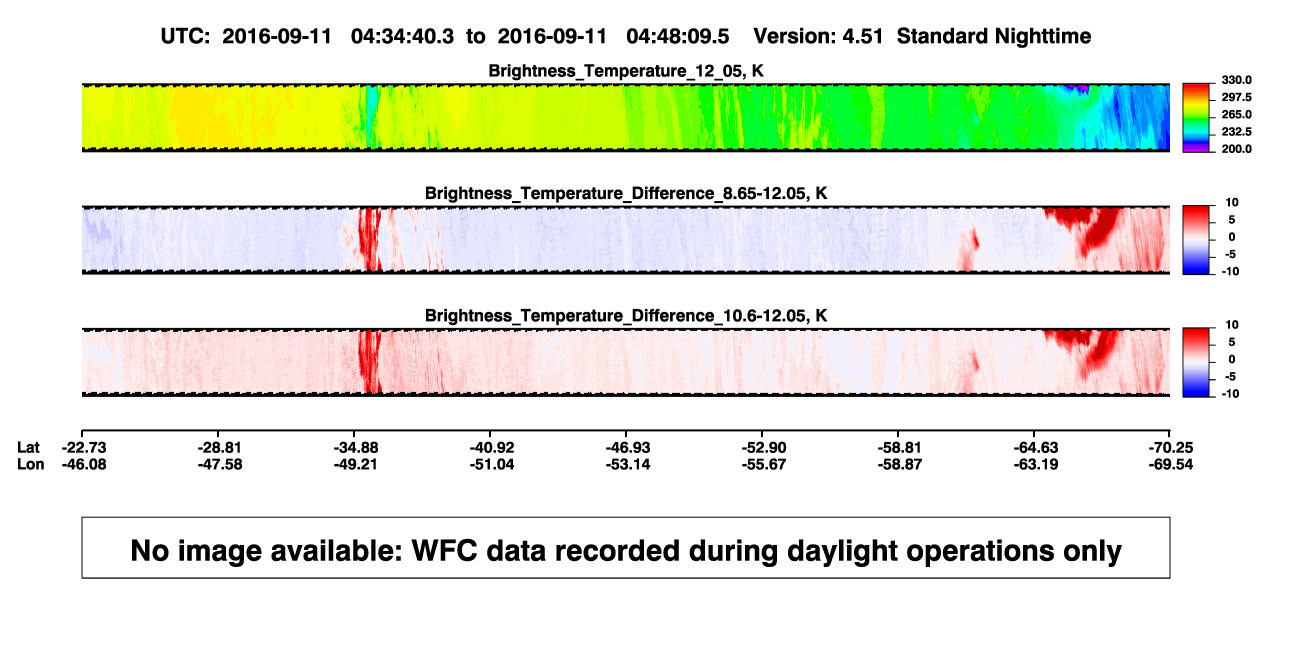 UTC: 2016-09-11 04:34:40.3 to 2016-09-11 04:48:09.5 Version: 4.51 Standard Nighttime

Brightness_Temperature_12_05, K

330.0
297.5
265.0
232.5
200.0

Brightness_Temperature_Difference_8.65-12.05, K

10
5
0
-5
-10

Brightness_Temperature_Difference_10.6-12.05, K

10
5
0
-5
-10

| Lat | -22.73 | -28.81 | -34.88 | -40.92 | -46.93 | -52.90 | -58.81 | -64.63 | -70.25 |
|---|---|---|---|---|---|---|---|---|---|
| Lon | -46.08 | -47.58 | -49.21 | -51.04 | -53.14 | -55.67 | -58.87 | -63.19 | -69.54 |

No image available: WFC data recorded during daylight operations only